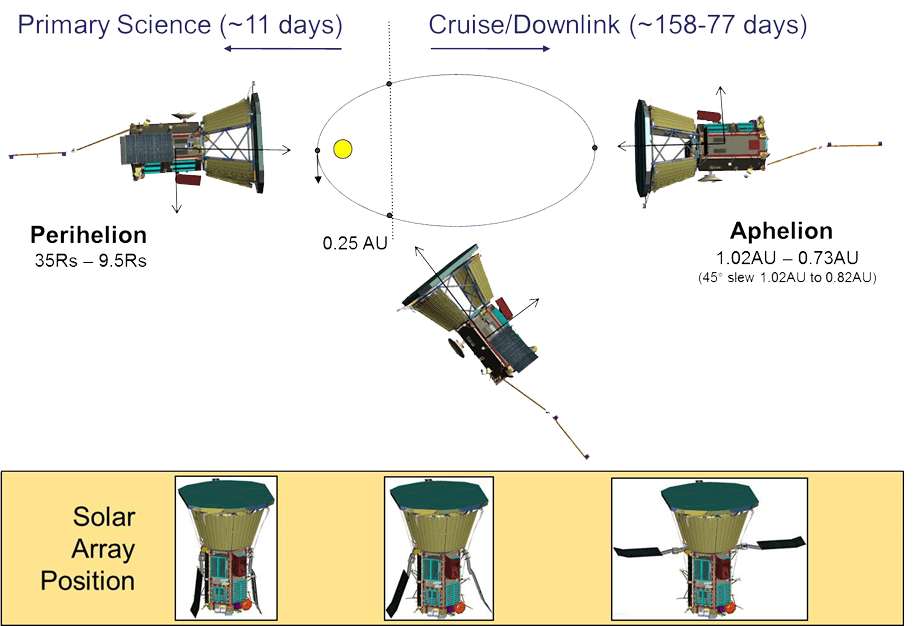 Primary Science (~11 days)

Cruise/Downlink (~158-77 days)

Perihelion
35Rs – 9.5Rs

0.25 AU

Aphelion
1.02AU – 0.73AU
(45° slew 1.02AU to 0.82AU)

Solar Array Position